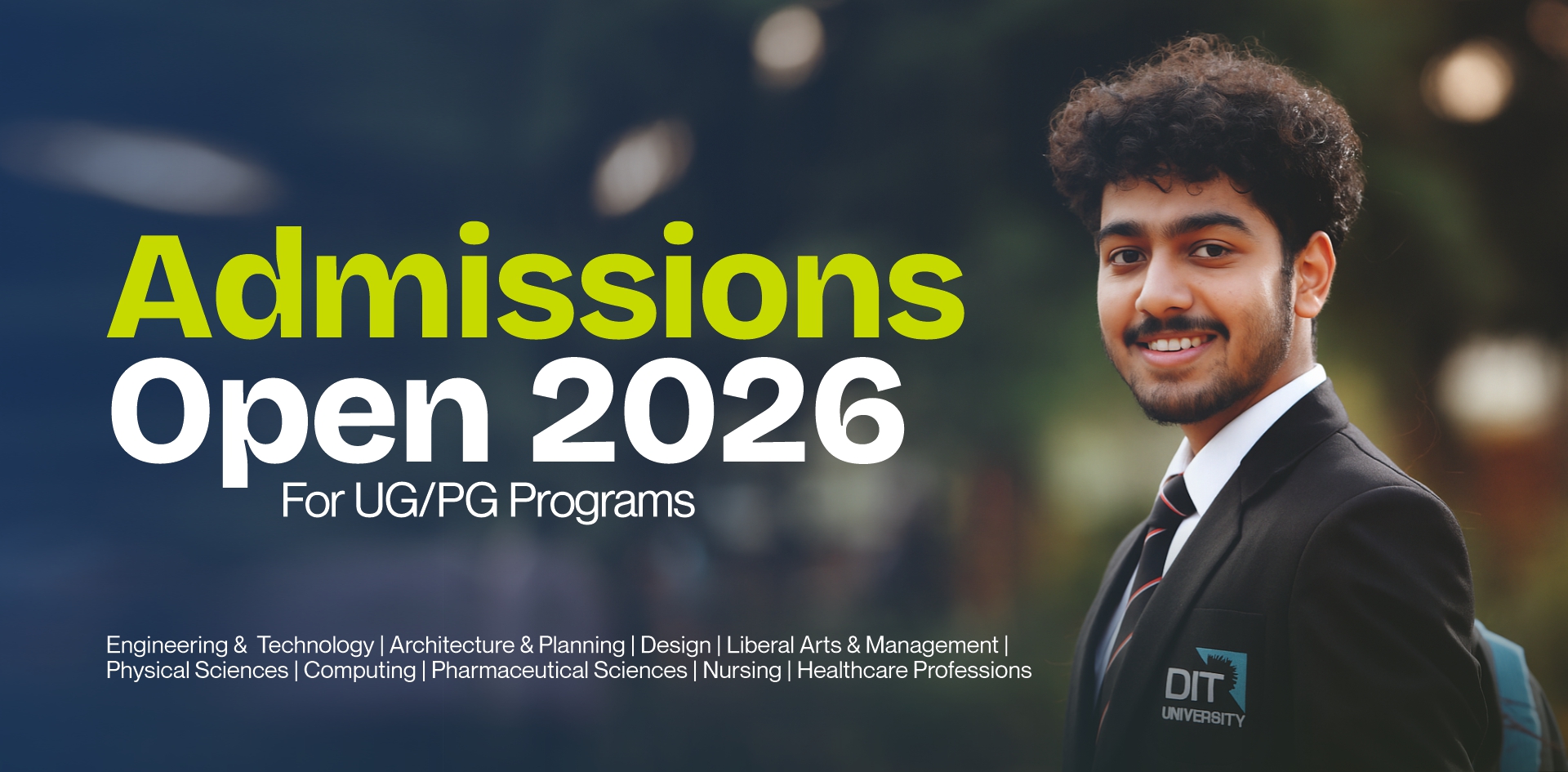 Admissions
Open 2026
For UG/PG Programs

Engineering & Technology | Architecture & Planning | Design | Liberal Arts & Management | Physical Sciences | Computing | Pharmaceutical Sciences | Nursing | Healthcare Professions

DIT
UNIVERSITY